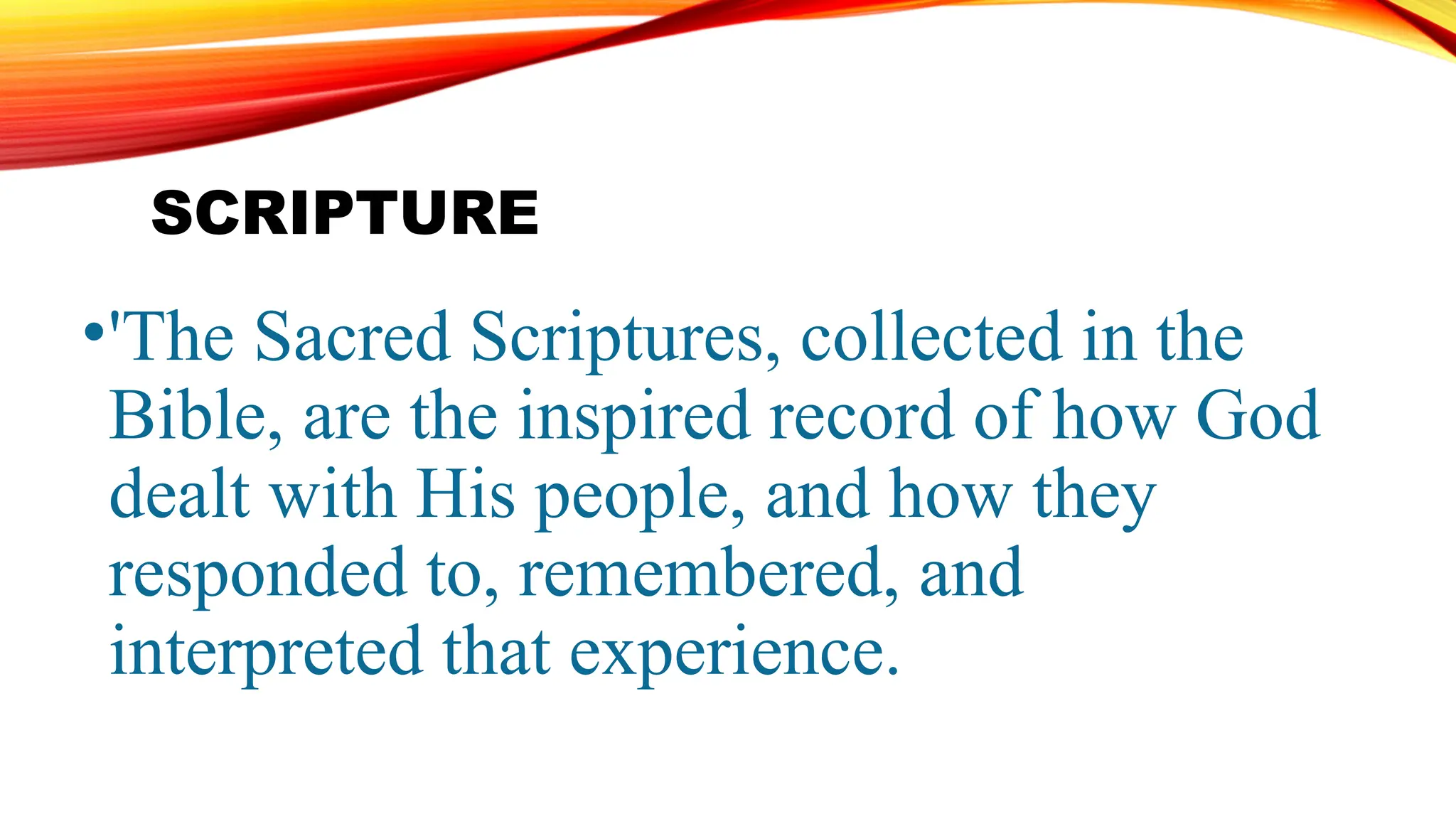 SCRIPTURE

•'The Sacred Scriptures, collected in the Bible, are the inspired record of how God dealt with His people, and how they responded to, remembered, and interpreted that experience.